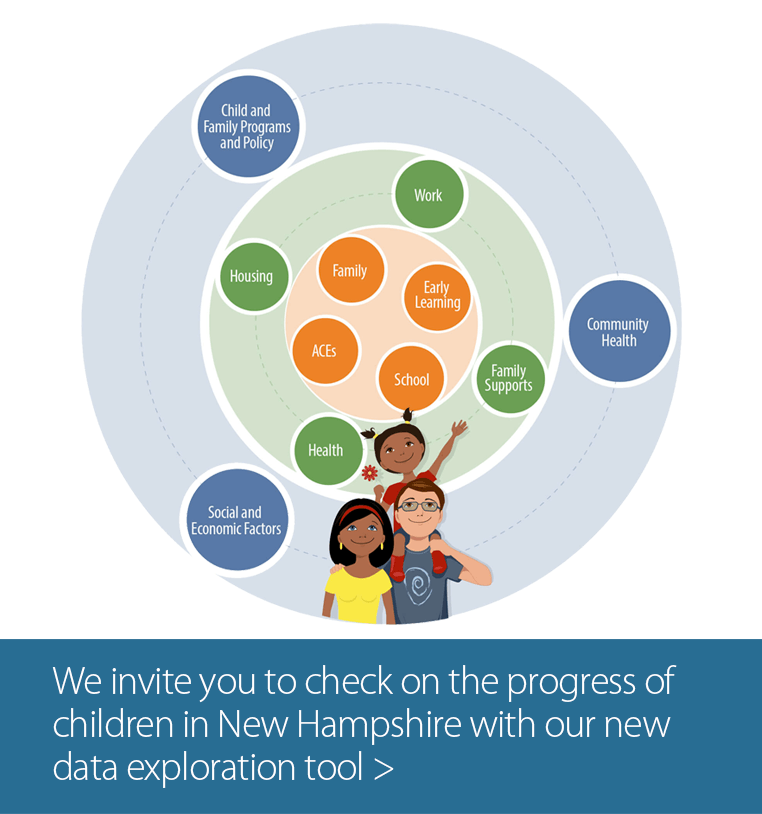 Child and Family Programs and Policy

Work

Housing

Family

Early Learning

Community Health

ACEs

School

Family Supports

Health

Social and Economic Factors

We invite you to check on the progress of children in New Hampshire with our new data exploration tool >